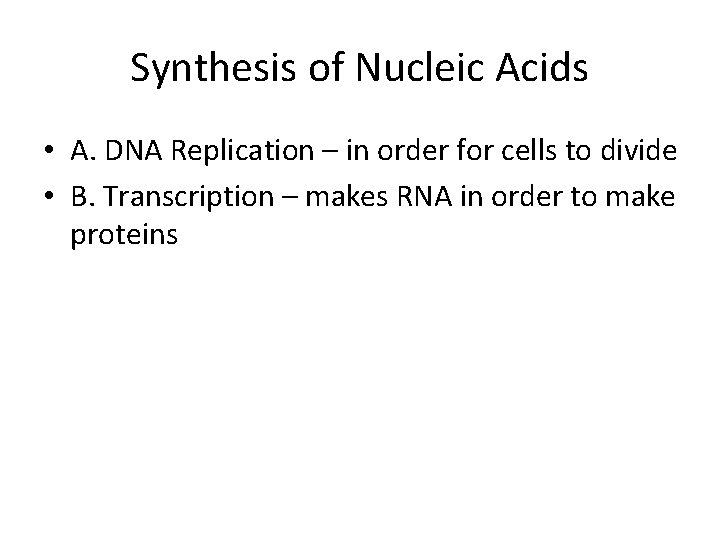 Synthesis of Nucleic Acids

• A. DNA Replication – in order for cells to divide
• B. Transcription – makes RNA in order to make proteins